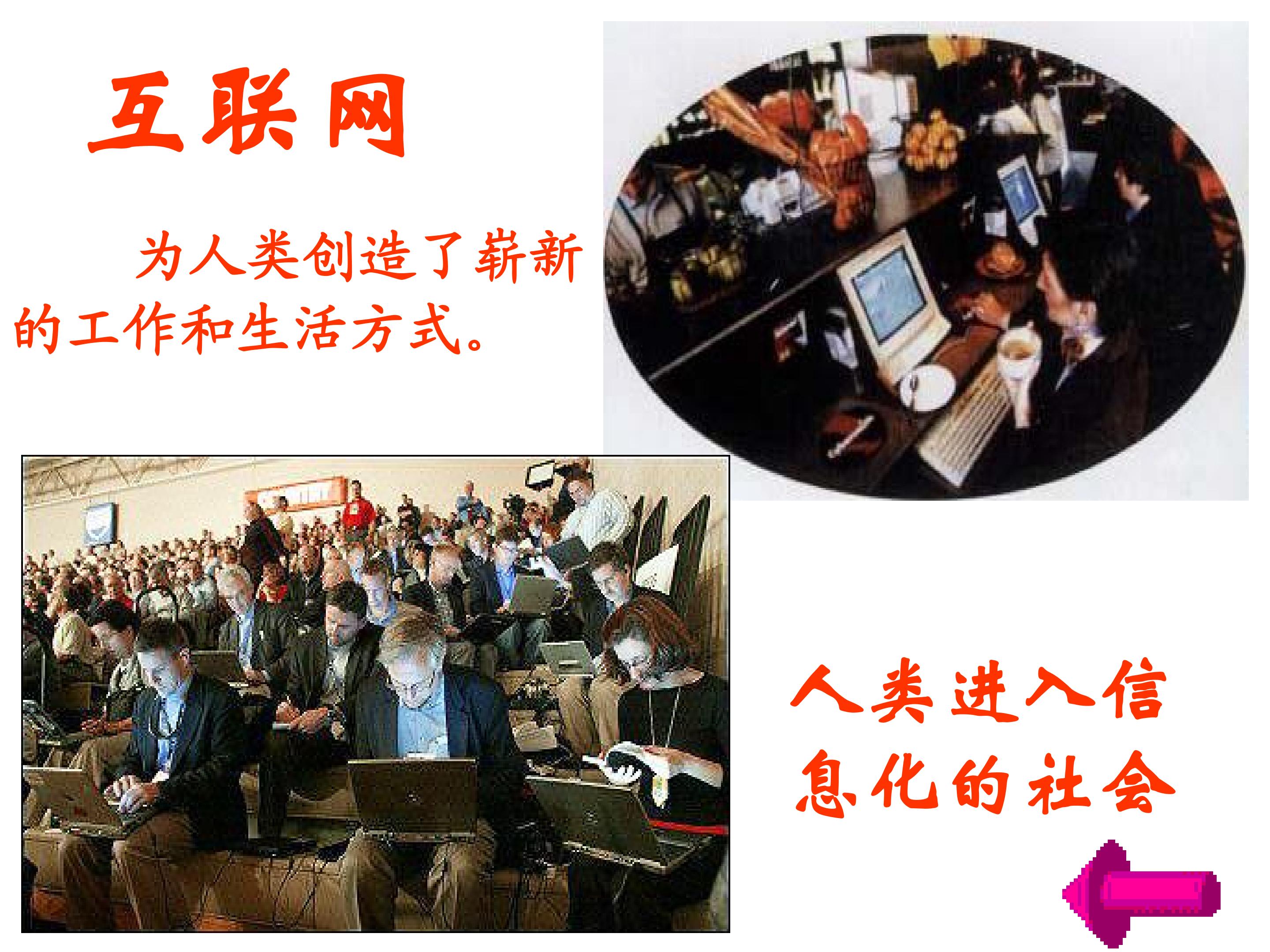 互联网

为人类创造了崭新的工作和生活方式。

人类进入信息化的社会